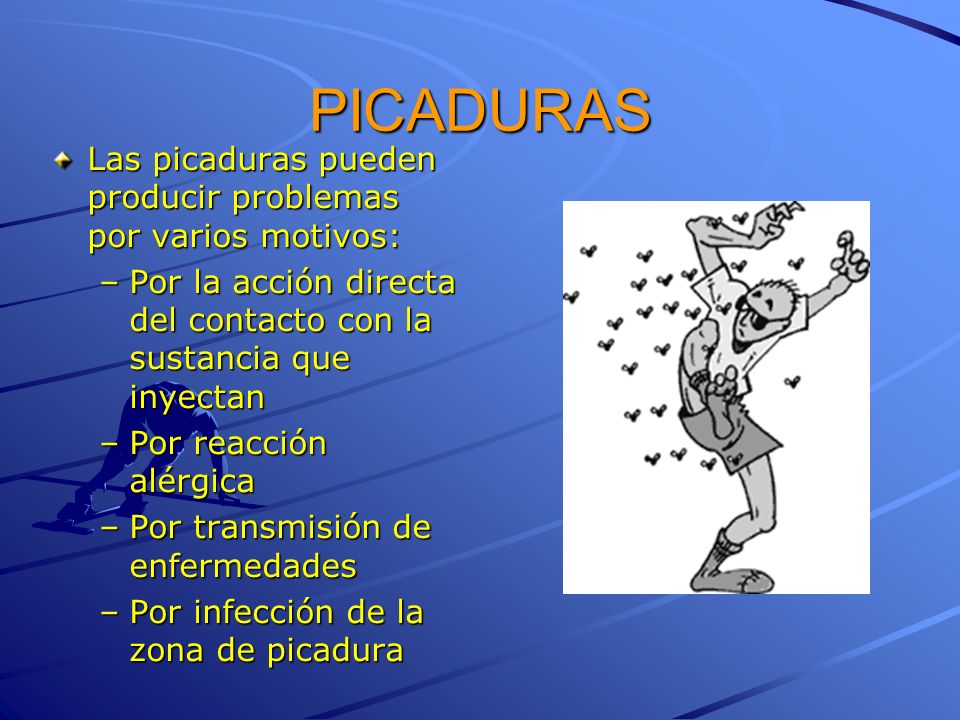 PICADURAS

Las picaduras pueden producir problemas por varios motivos:

– Por la acción directa del contacto con la sustancia que inyectan
– Por reacción alérgica
– Por transmisión de enfermedades
– Por infección de la zona de picadura